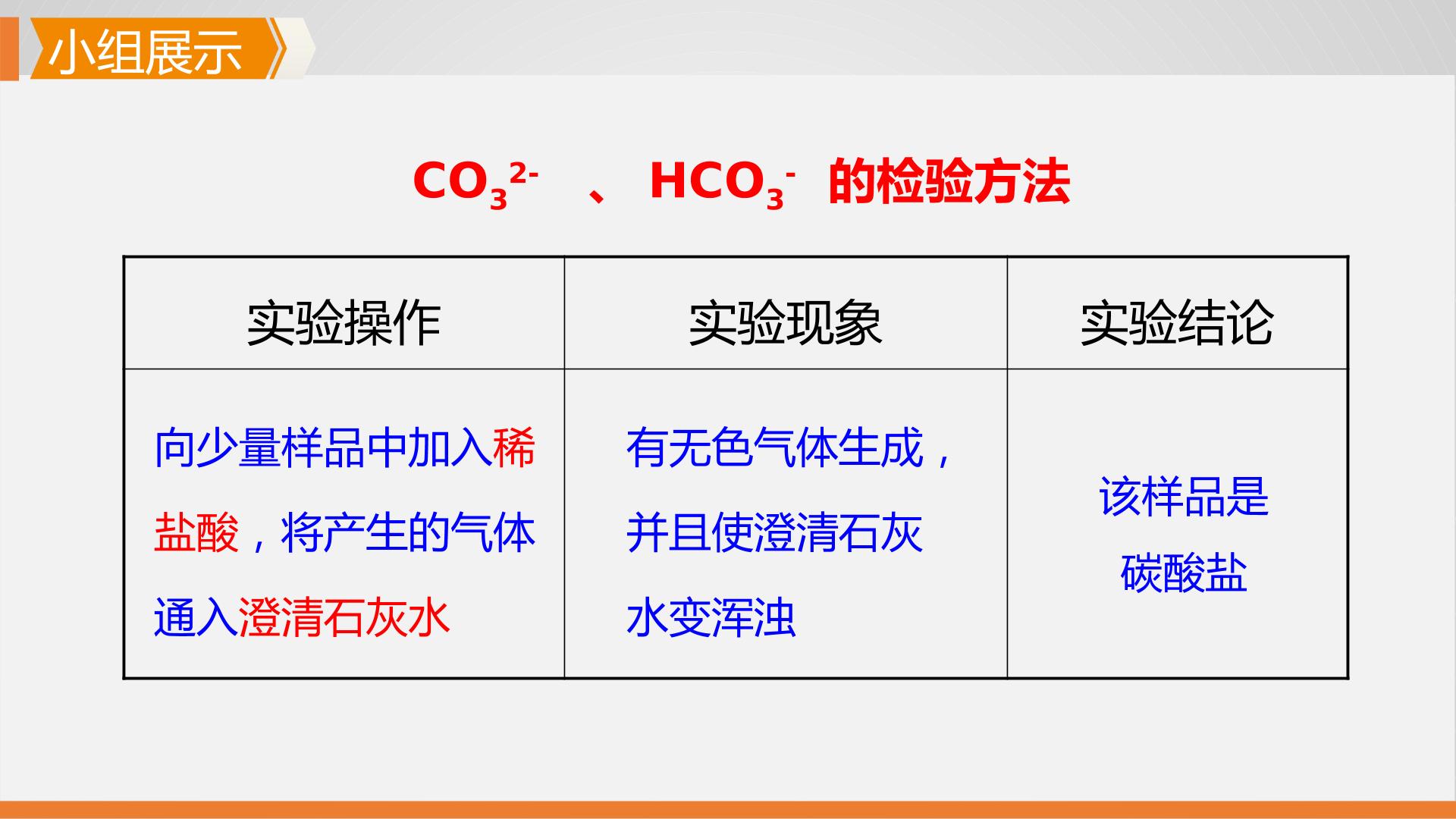 小组展示

$CO_3^{2-}$ 、 $HCO_3^-$ 的检验方法

| 实验操作 | 实验现象 | 实验结论 |
|---|---|---|
| 向少量样品中加入稀盐酸，将产生的气体通入澄清石灰水 | 有无色气体生成，并且使澄清石灰水变浑浊 | 该样品是碳酸盐 |